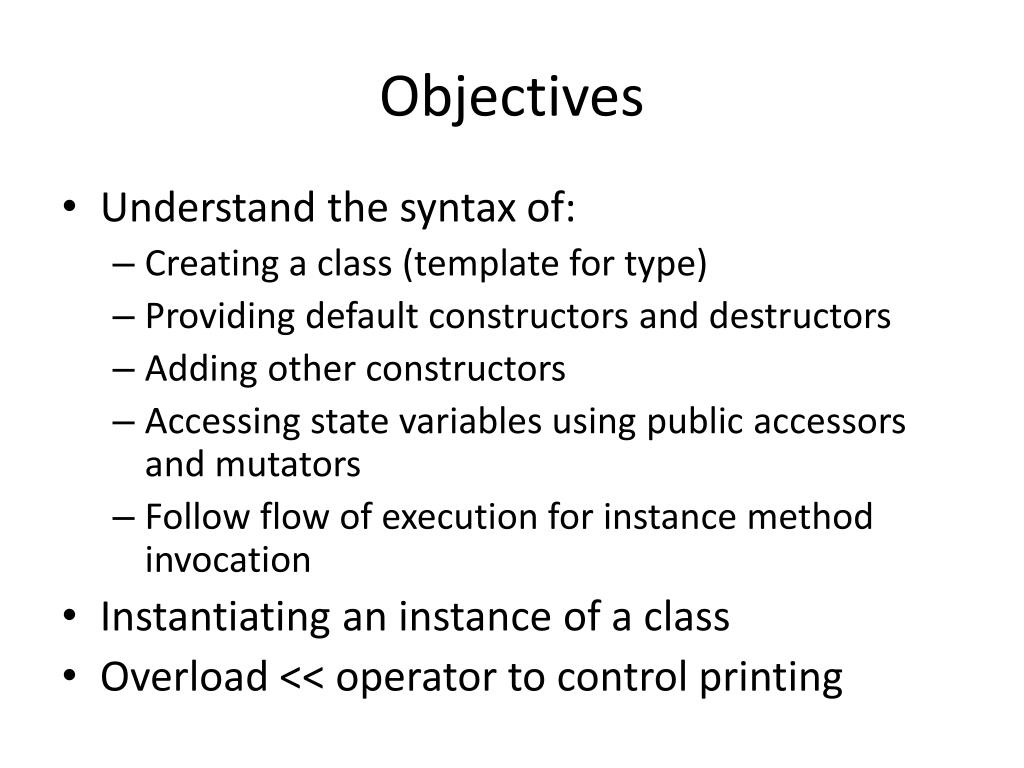 Objectives

• Understand the syntax of:
 – Creating a class (template for type)
 – Providing default constructors and destructors
 – Adding other constructors
 – Accessing state variables using public accessors and mutators
 – Follow flow of execution for instance method invocation
• Instantiating an instance of a class
• Overload << operator to control printing